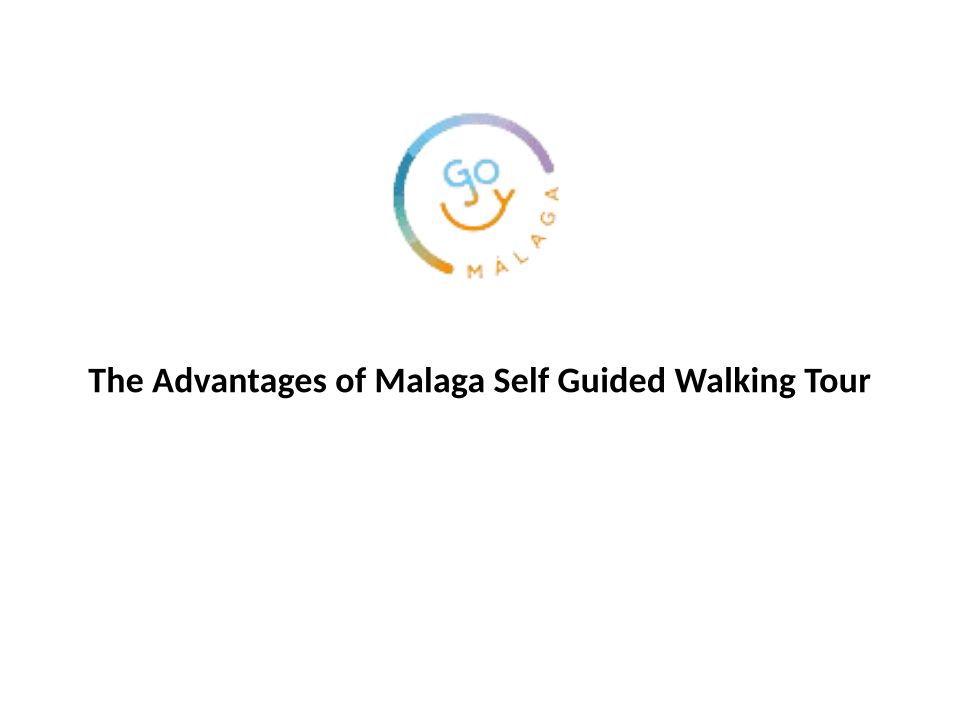 GO
JOY
MÁLAGA

The Advantages of Malaga Self Guided Walking Tour